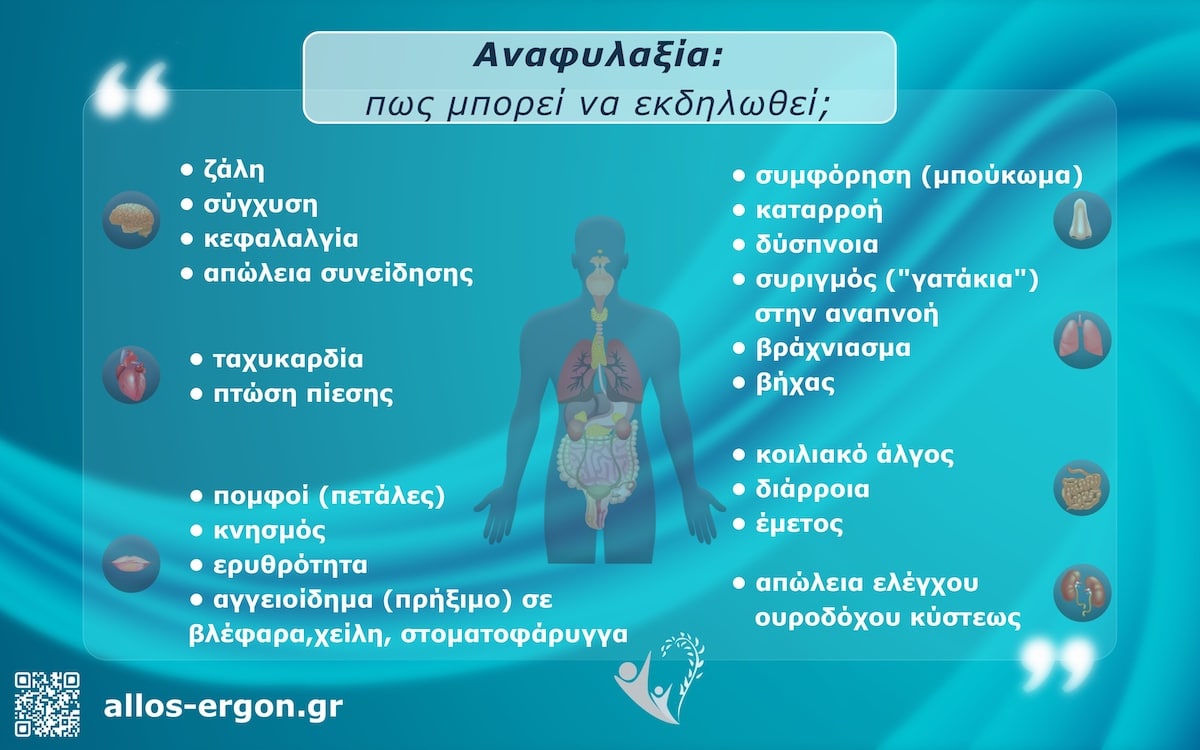 Αναφυλαξία:
πως μπορεί να εκδηλωθεί;

• ζάλη
• σύγχυση
• κεφαλαλγία
• απώλεια συνείδησης

• ταχυκαρδία
• πτώση πίεσης

• πομφοί (πετάλες)
• κνησμός
• ερυθρότητα
• αγγειοίδημα (πρήξιμο) σε βλέφαρα,χείλη, στοματοφάρυγγα

• συμφόρηση (μπούκωμα)
• καταρροή
• δύσπνοια
• συριγμός ("γατάκια") στην αναπνοή
• βράχνιασμα
• βήχας

• κοιλιακό άλγος
• διάρροια
• έμετος

• απώλεια ελέγχου ουροδόχου κύστεως

allos-ergon.gr